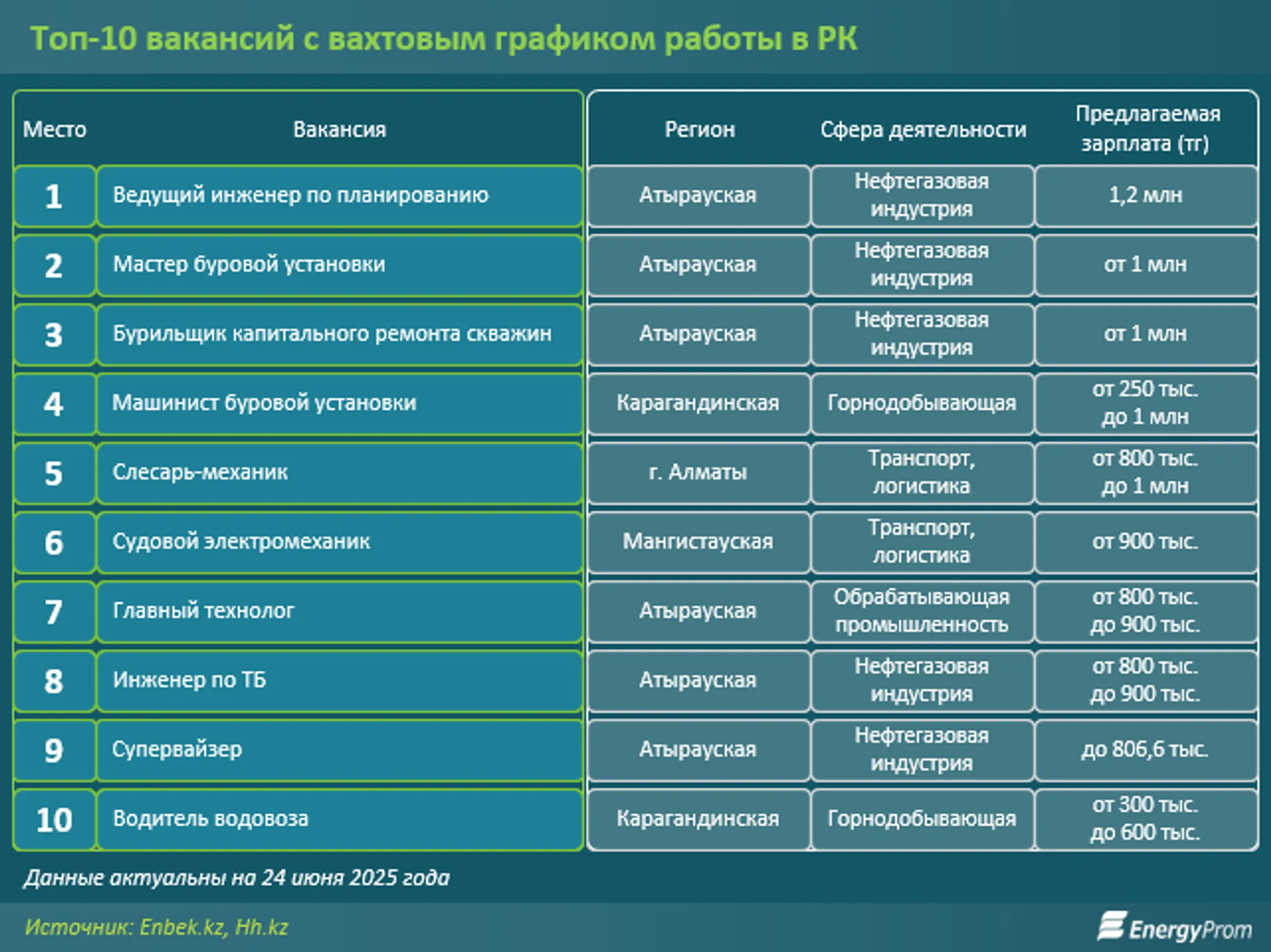 Топ-10 вакансий с вахтовым графиком работы в РК

| Место | Вакансия | Регион | Сфера деятельности | Предлагаемая зарплата (тг) |
|---|---|---|---|---|
| 1 | Ведущий инженер по планированию | Атырауская | Нефтегазовая индустрия | 1,2 млн |
| 2 | Мастер буровой установки | Атырауская | Нефтегазовая индустрия | от 1 млн |
| 3 | Бурильщик капитального ремонта скважин | Атырауская | Нефтегазовая индустрия | от 1 млн |
| 4 | Машинист буровой установки | Карагандинская | Горнодобывающая | от 250 тыс. до 1 млн |
| 5 | Слесарь-механик | г. Алматы | Транспорт, логистика | от 800 тыс. до 1 млн |
| 6 | Судовой электромеханик | Мангистауская | Транспорт, логистика | от 900 тыс. |
| 7 | Главный технолог | Атырауская | Обрабатывающая промышленность | от 800 тыс. до 900 тыс. |
| 8 | Инженер по ТБ | Атырауская | Нефтегазовая индустрия | от 800 тыс. до 900 тыс. |
| 9 | Супервайзер | Атырауская | Нефтегазовая индустрия | до 806,6 тыс. |
| 10 | Водитель водовоза | Карагандинская | Горнодобывающая | от 300 тыс. до 600 тыс. |

Данные актуальны на 24 июня 2025 года

Источник: Enbek.kz, Hh.kz

EnergyProm